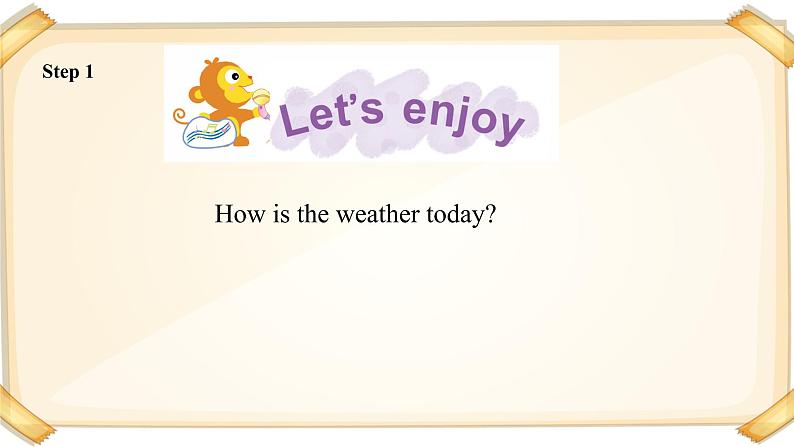 Step 1

Let's enjoy

How is the weather today?